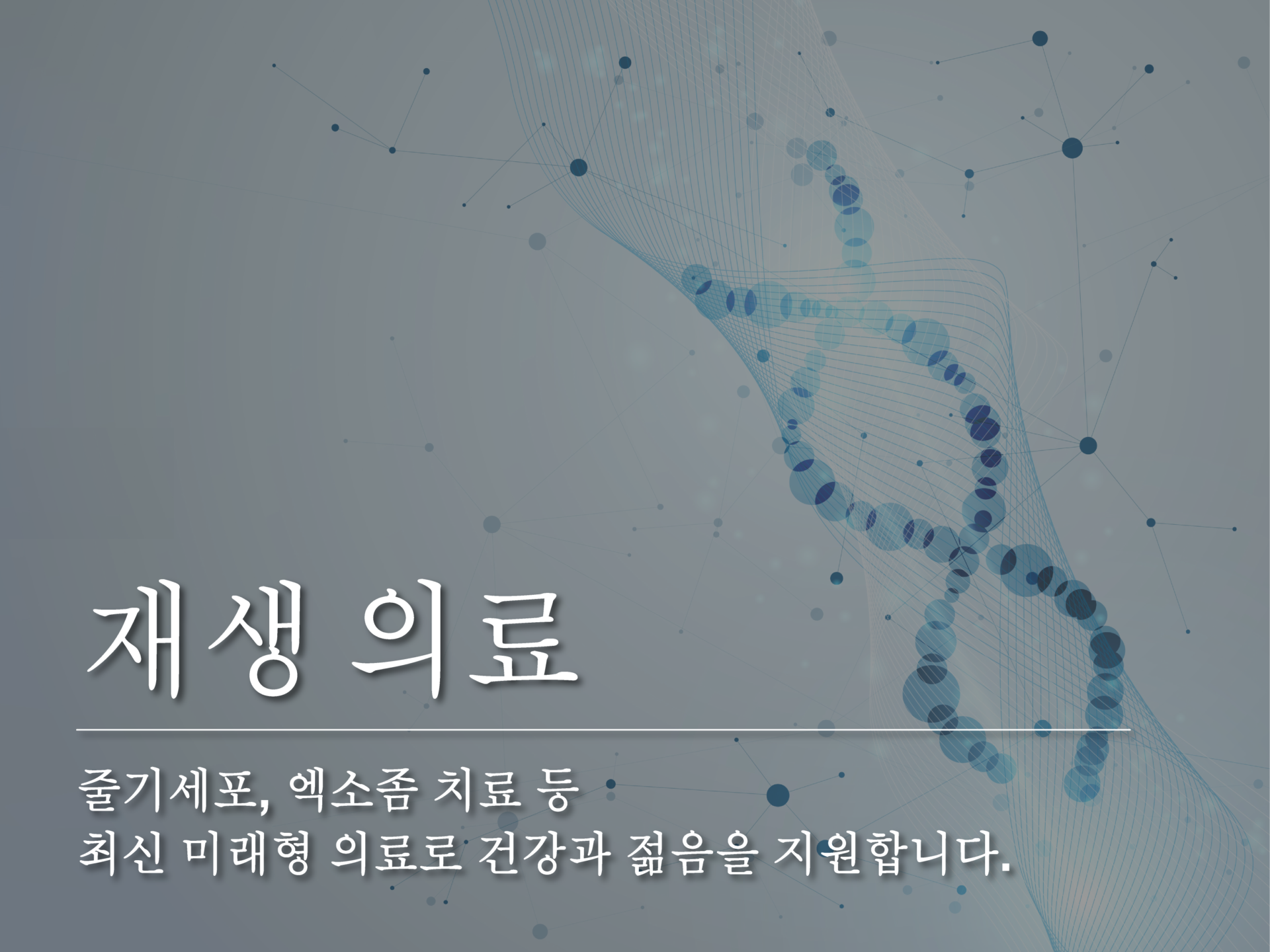 재생 의료

줄기세포, 엑소좀 치료 등
최신 미래형 의료로 건강과 젊음을 지원합니다.